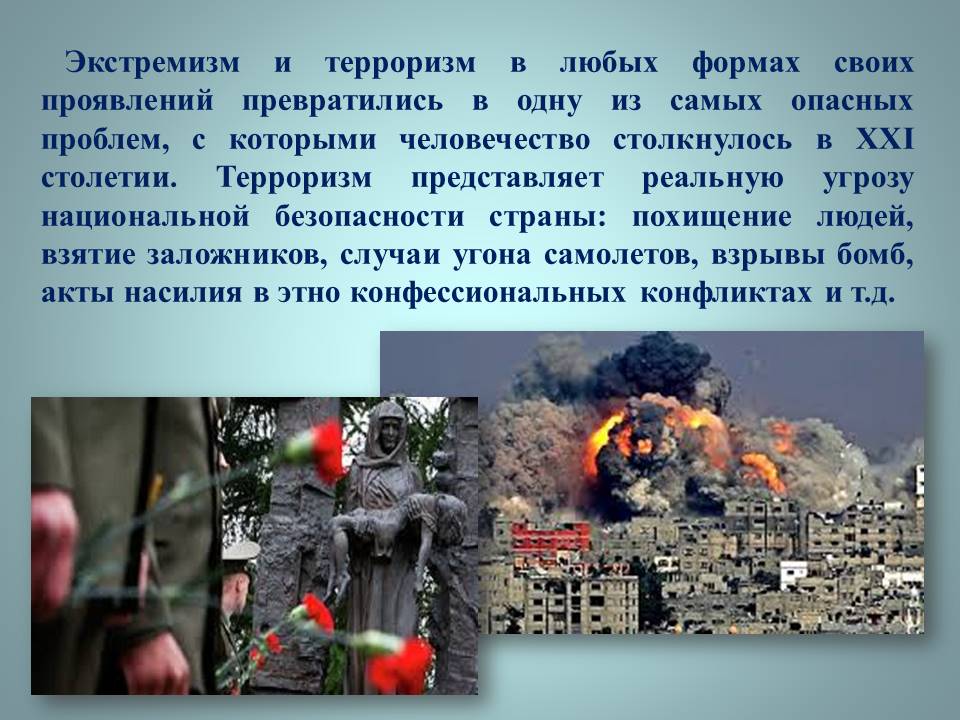 Экстремизм и терроризм в любых формах своих проявлений превратились в одну из самых опасных проблем, с которыми человечество столкнулось в XXI столетии. Терроризм представляет реальную угрозу национальной безопасности страны: похищение людей, взятие заложников, случаи угона самолетов, взрывы бомб, акты насилия в этно конфессиональных конфликтах и т.д.